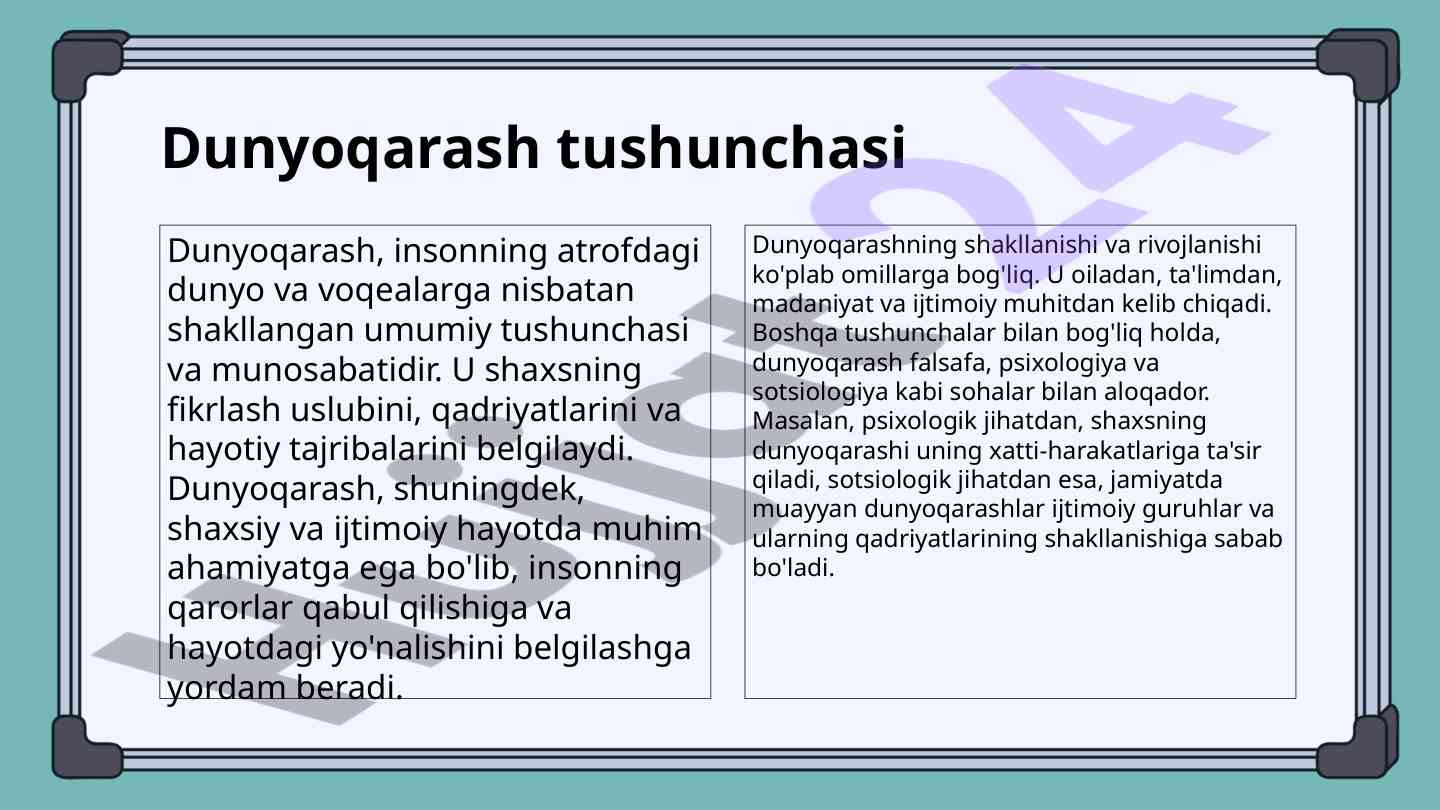 Dunyoqarash tushunchasi

Dunyoqarash, insonning atrofdagi dunyo va voqealarga nisbatan shakllangan umumiy tushunchasi va munosabatidir. U shaxsning fikrlash uslubini, qadriyatlarini va hayotiy tajribalarini belgilaydi. Dunyoqarash, shuningdek, shaxsiy va ijtimoiy hayotda muhim ahamiyatga ega bo'lib, insonning qarorlar qabul qilishiga va hayotdagi yo'nalishini belgilashga yordam beradi.

Dunyoqarashning shakllanishi va rivojlanishi ko'plab omillarga bog'liq. U oiladan, ta'limdan, madaniyat va ijtimoiy muhitdan kelib chiqadi. Boshqa tushunchalar bilan bog'liq holda, dunyoqarash falsafa, psixologiya va sotsiologiya kabi sohalar bilan aloqador. Masalan, psixologik jihatdan, shaxsning dunyoqarashi uning xatti-harakatlariga ta'sir qiladi, sotsiologik jihatdan esa, jamiyatda muayyan dunyoqarashlar ijtimoiy guruhlar va ularning qadriyatlarining shakllanishiga sabab bo'ladi.

Hujjat24